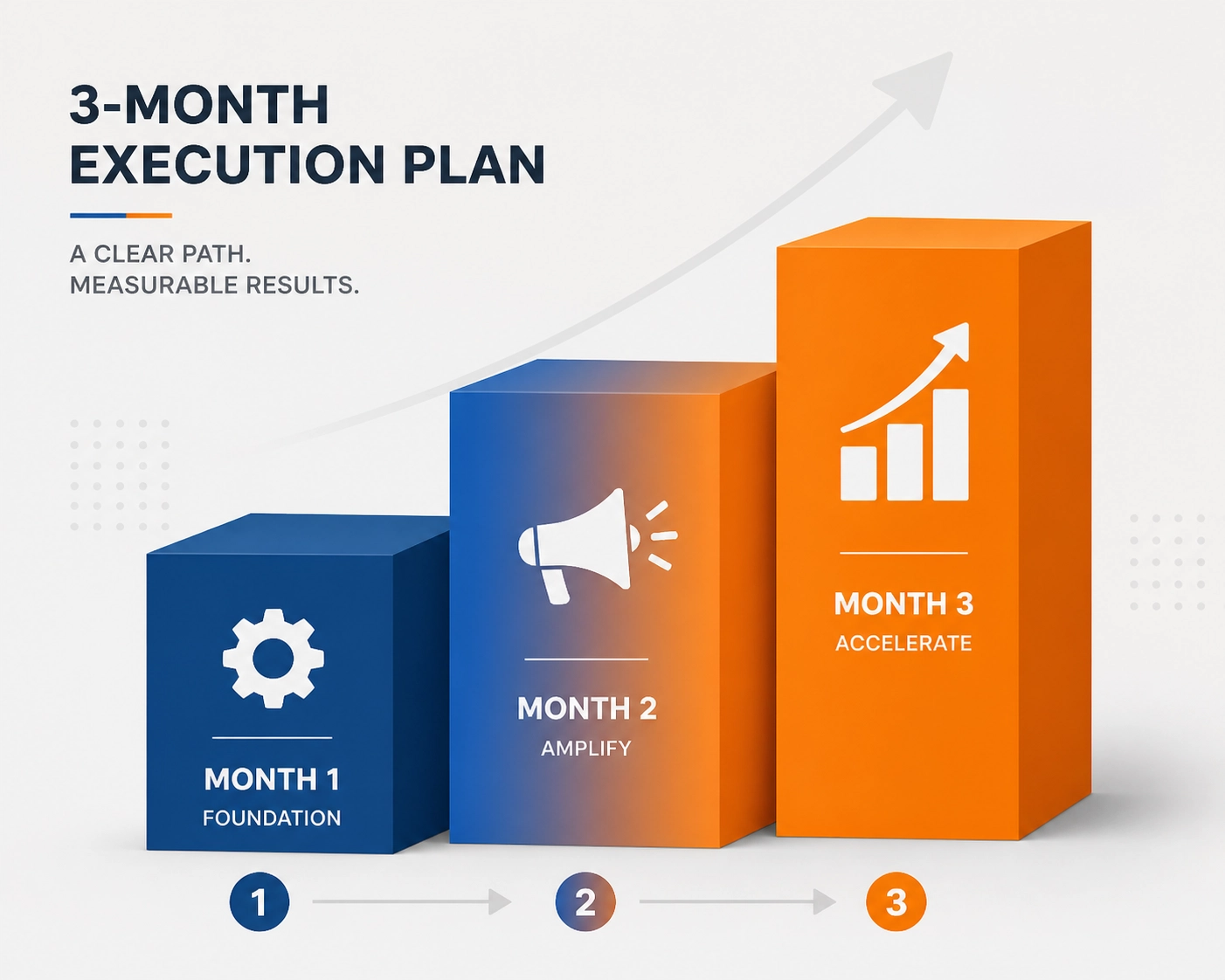 3-MONTH EXECUTION PLAN

A CLEAR PATH.
MEASURABLE RESULTS.

MONTH 1
FOUNDATION

MONTH 2
AMPLIFY

MONTH 3
ACCELERATE

1

2

3